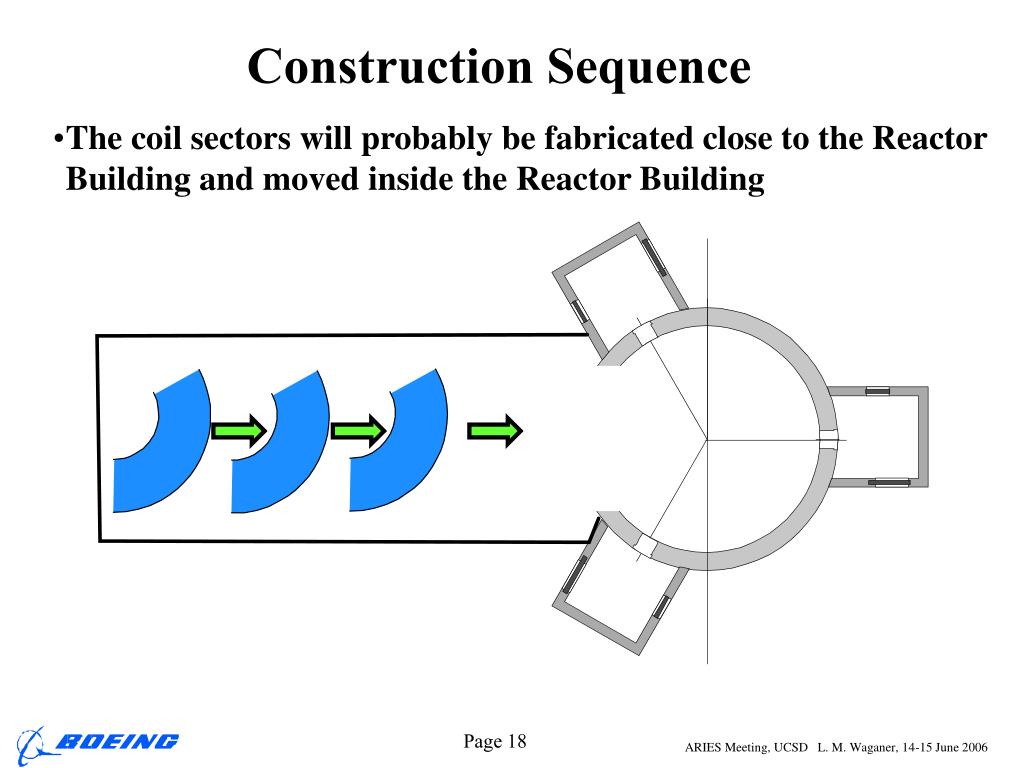 Construction Sequence

•The coil sectors will probably be fabricated close to the Reactor Building and moved inside the Reactor Building

BOEING

Page 18

ARIES Meeting, UCSD L. M. Waganer, 14-15 June 2006